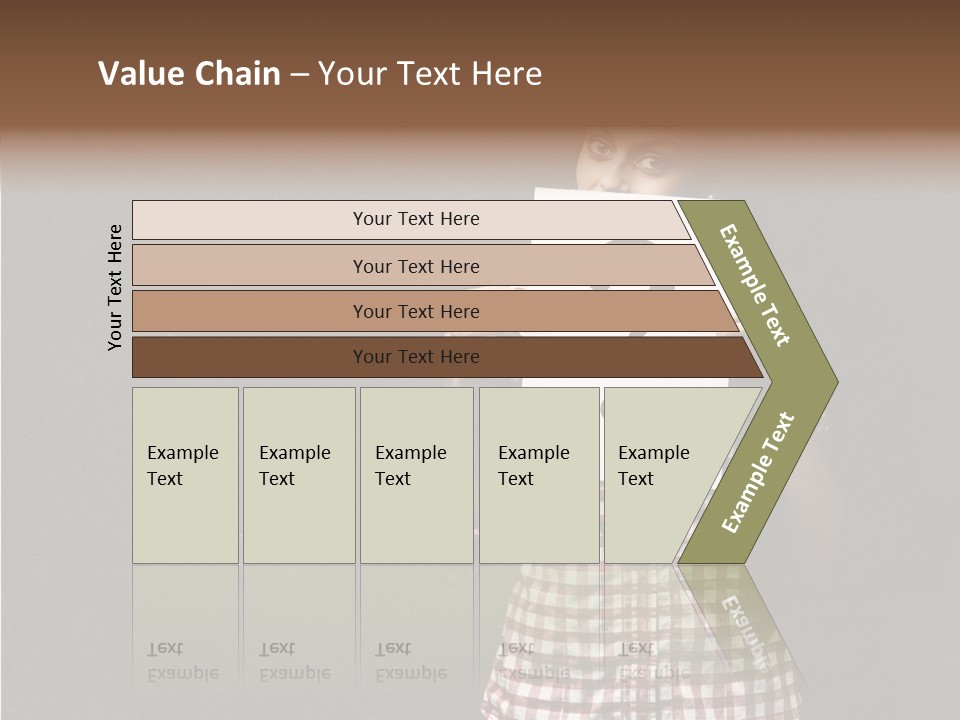 Value Chain – Your Text Here

Your Text Here

Your Text Here

Your Text Here

Your Text Here

Your Text Here

Example Text

Example Text

Example Text

Example Text

Example Text

Example Text

Example Text